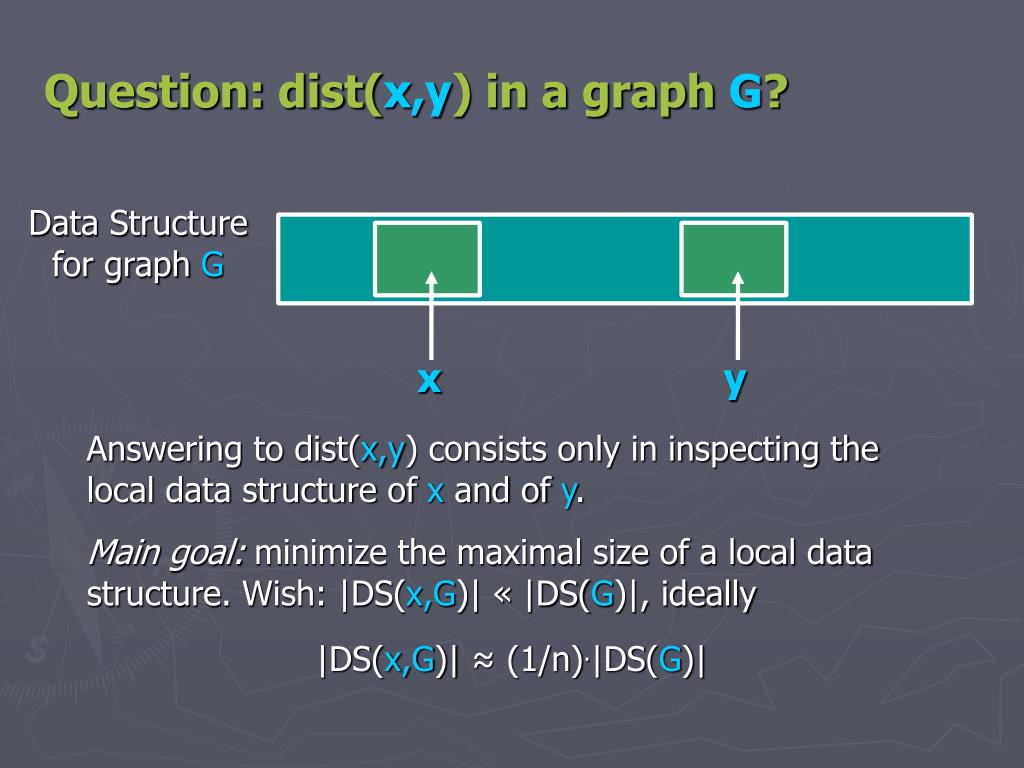 Question: dist(x,y) in a graph G?

Data Structure for graph G

x

y

Answering to dist(x,y) consists only in inspecting the local data structure of x and of y.

Main goal: minimize the maximal size of a local data structure. Wish: |DS(x,G)| « |DS(G)|, ideally

|DS(x,G)| ≈ (1/n)·|DS(G)|